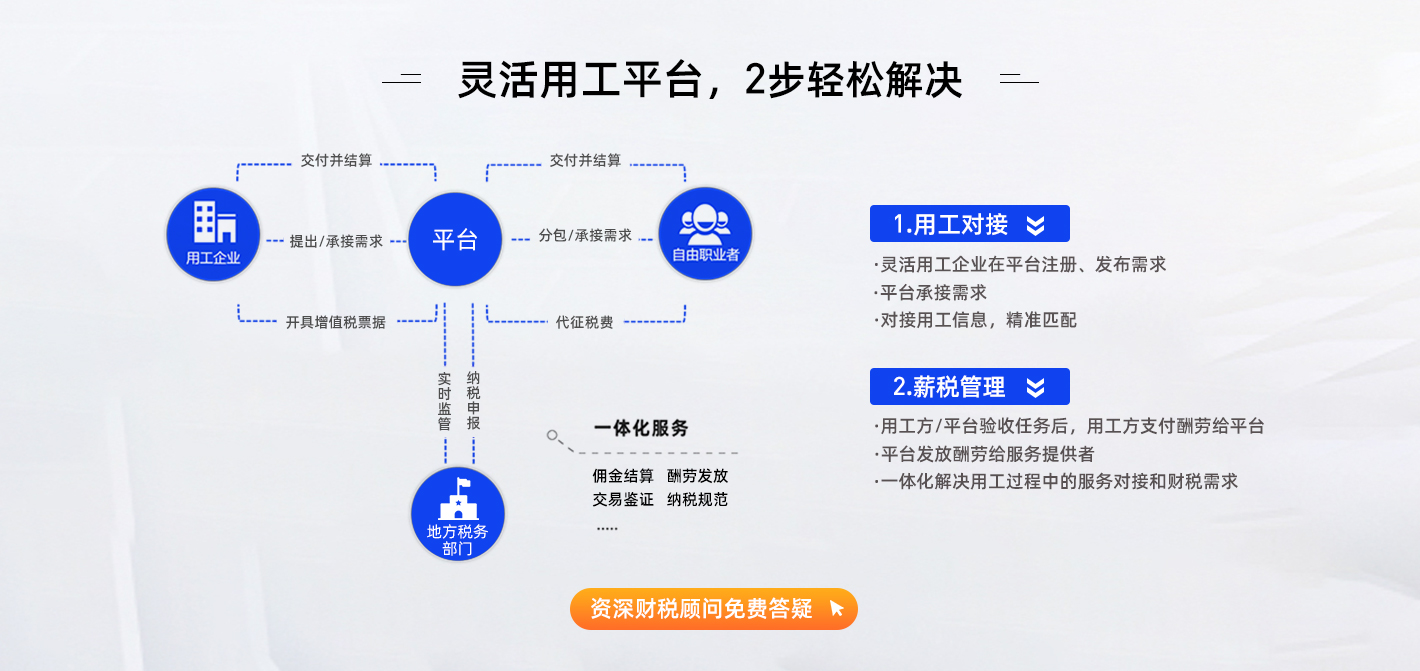 灵活用工平台，2步轻松解决

交付并结算
交付并结算
用工企业
提出/承接需求
平台
分包/承接需求
自由职业者
开具增值税票据
代征税费
实时监管
纳税申报
地方税务部门

一体化服务
佣金结算 酬劳发放
交易鉴证 纳税规范
……

1.用工对接
·灵活用工企业在平台注册、发布需求
·平台承接需求
·对接用工信息，精准匹配

2.薪税管理
·用工方/平台验收任务后，用工方支付酬劳给平台
·平台发放酬劳给服务提供者
·一体化解决用工过程中的服务对接和财税需求

资深财税顾问免费答疑